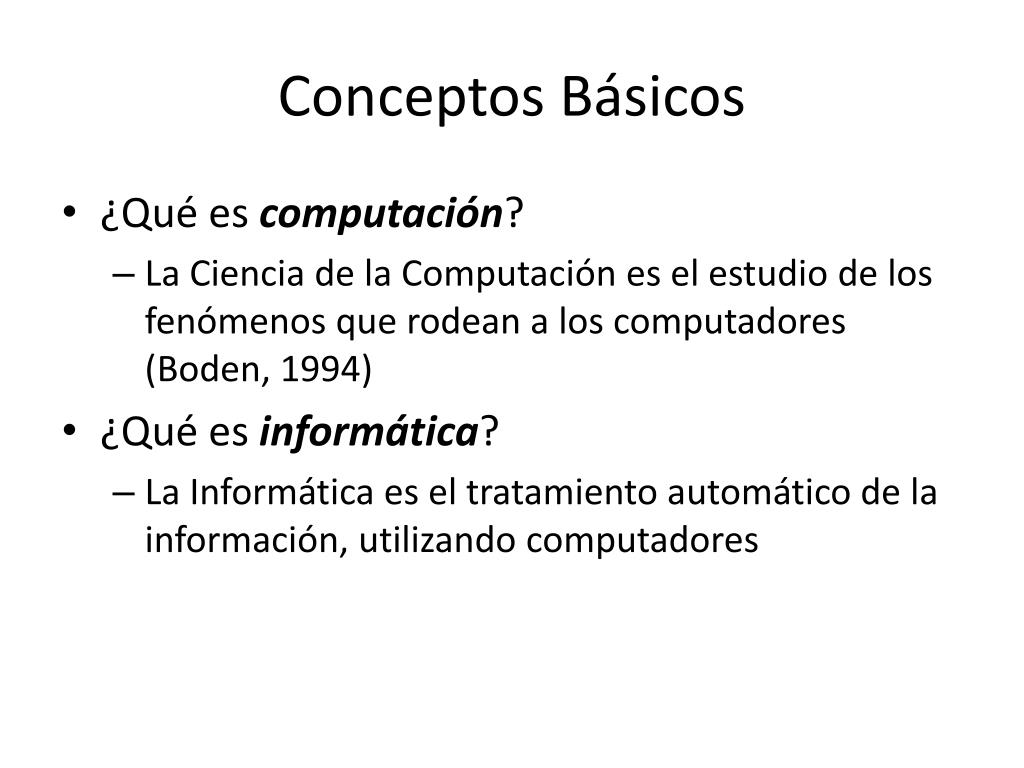 Conceptos Básicos

• ¿Qué es computación?
– La Ciencia de la Computación es el estudio de los fenómenos que rodean a los computadores (Boden, 1994)

• ¿Qué es informática?
– La Informática es el tratamiento automático de la información, utilizando computadores